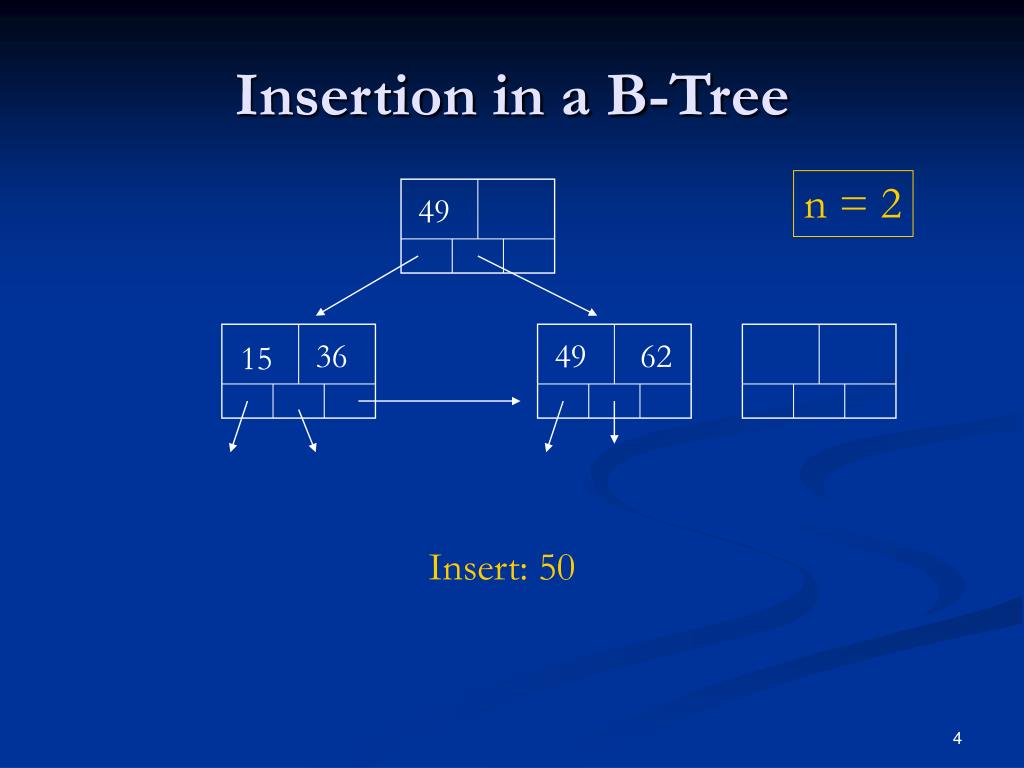 Insertion in a B-Tree

49

n = 2

15 36

49 62

Insert: 50

4